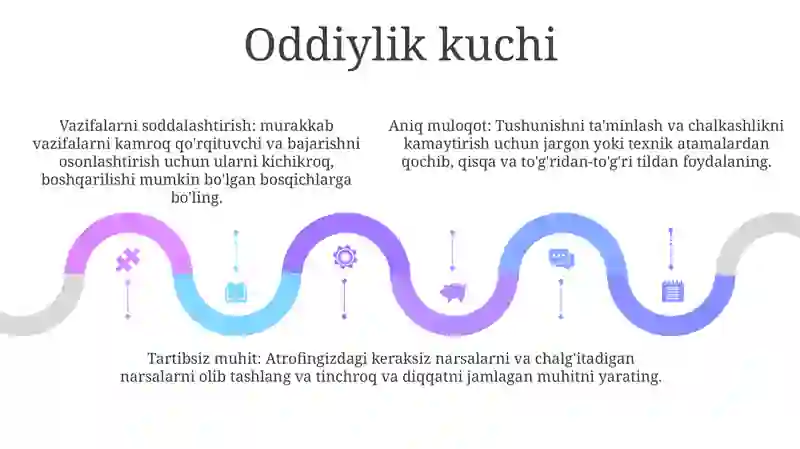 Oddiylik kuchi

Vazifalarni soddalashtirish: murakkab vazifalarni kamroq qo'rqituvchi va bajarishni osonlashtirish uchun ularni kichikroq, boshqarilishi mumkin bo'lgan bosqichlarga bo'ling.

Aniq muloqot: Tushunishni ta'minlash va chalkashlikni kamaytirish uchun jargon yoki texnik atamalardan qochib, qisqa va to'g'ridan-to'g'ri tildan foydalaning.

Tartibsiz muhit: Atrofingizdagi keraksiz narsalarni va chalg'itadigan narsalarni olib tashlang va tinchroq va diqqatni jamlagan muhitni yarating.